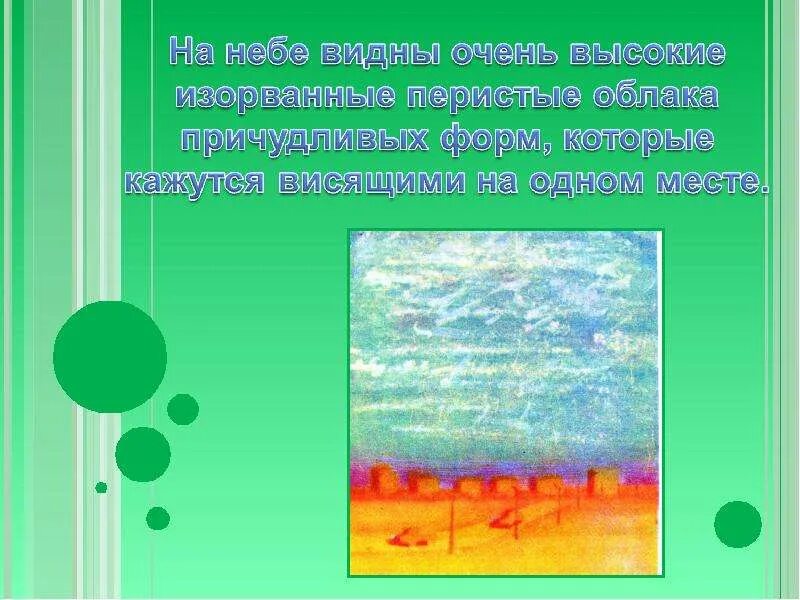 На небе видны очень высокие изорванные перистые облака причудливых форм, которые кажутся висящими на одном месте.